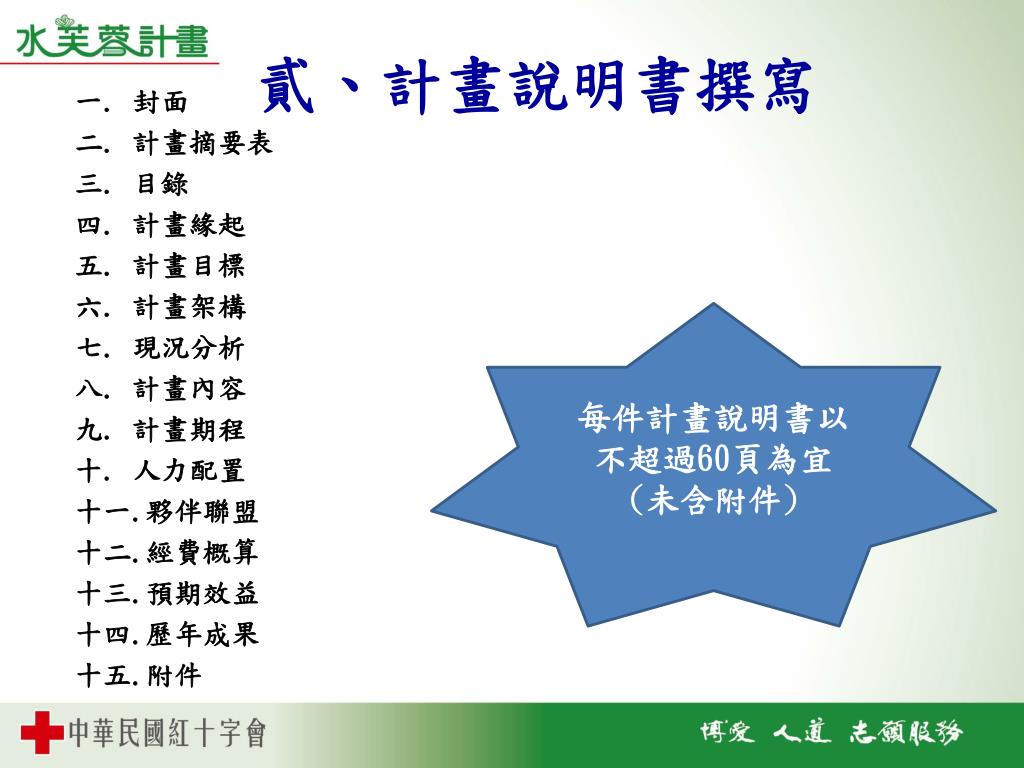 水芙蓉計畫

貳、計畫說明書撰寫

一. 封面
二. 計畫摘要表
三. 目錄
四. 計畫緣起
五. 計畫目標
六. 計畫架構
七. 現況分析
八. 計畫內容
九. 計畫期程
十. 人力配置
十一. 夥伴聯盟
十二. 經費概算
十三. 預期效益
十四. 歷年成果
十五. 附件

每件計畫說明書以不超過60頁為宜（未含附件）

中華民國紅十字會

博愛 人道 志願服務